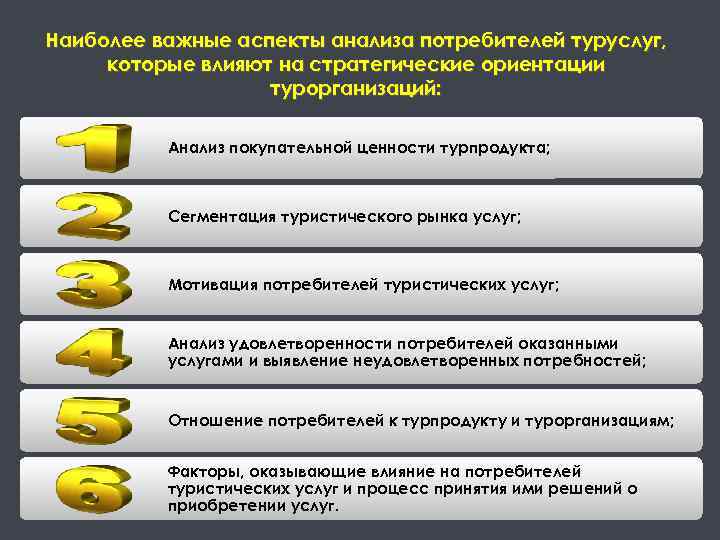 Наиболее важные аспекты анализа потребителей туруслуг, которые влияют на стратегические ориентации турорганизаций:

1 Анализ покупательной ценности турпродукта;

2 Сегментация туристического рынка услуг;

3 Мотивация потребителей туристических услуг;

4 Анализ удовлетворенности потребителей оказанными услугами и выявление неудовлетворенных потребностей;

5 Отношение потребителей к турпродукту и турорганизациям;

6 Факторы, оказывающие влияние на потребителей туристических услуг и процесс принятия ими решений о приобретении услуг.